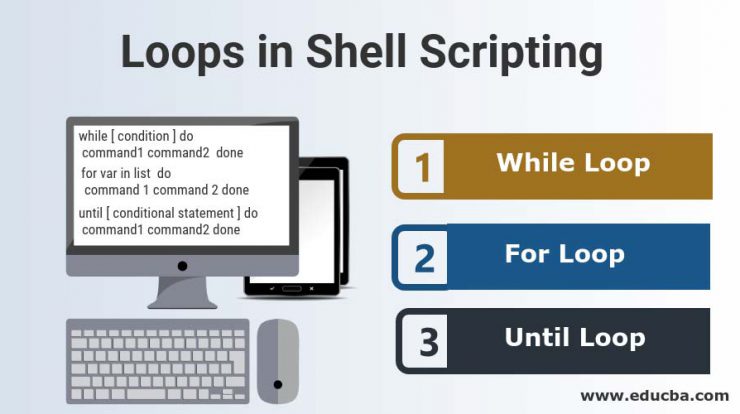 Loops in Shell Scripting

while [ condition ] do
command1 command2 done
for var in list do
command 1 command 2 done
until [ conditional statement ] do
command1 command2 done

1 While Loop

2 For Loop

3 Until Loop

www.educba.com